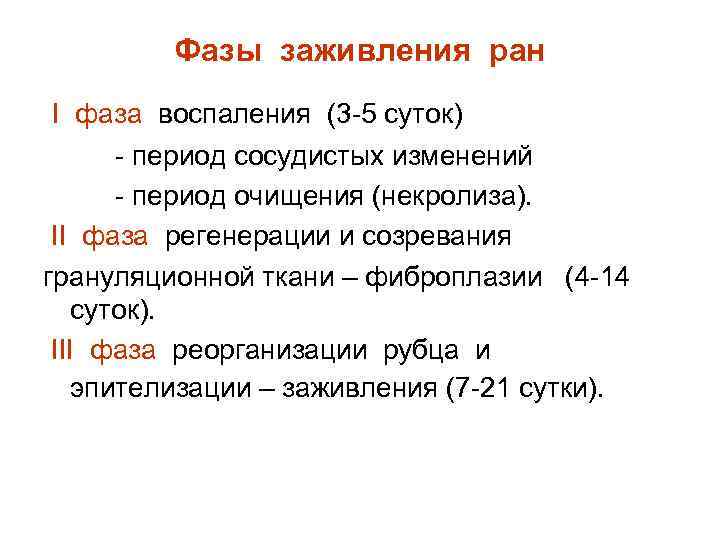 Фазы заживления ран

I фаза воспаления (3-5 суток)

- период сосудистых изменений

- период очищения (некролиза).

II фаза регенерации и созревания грануляционной ткани – фиброплазии (4-14 суток).

III фаза реорганизации рубца и эпителизации – заживления (7-21 сутки).